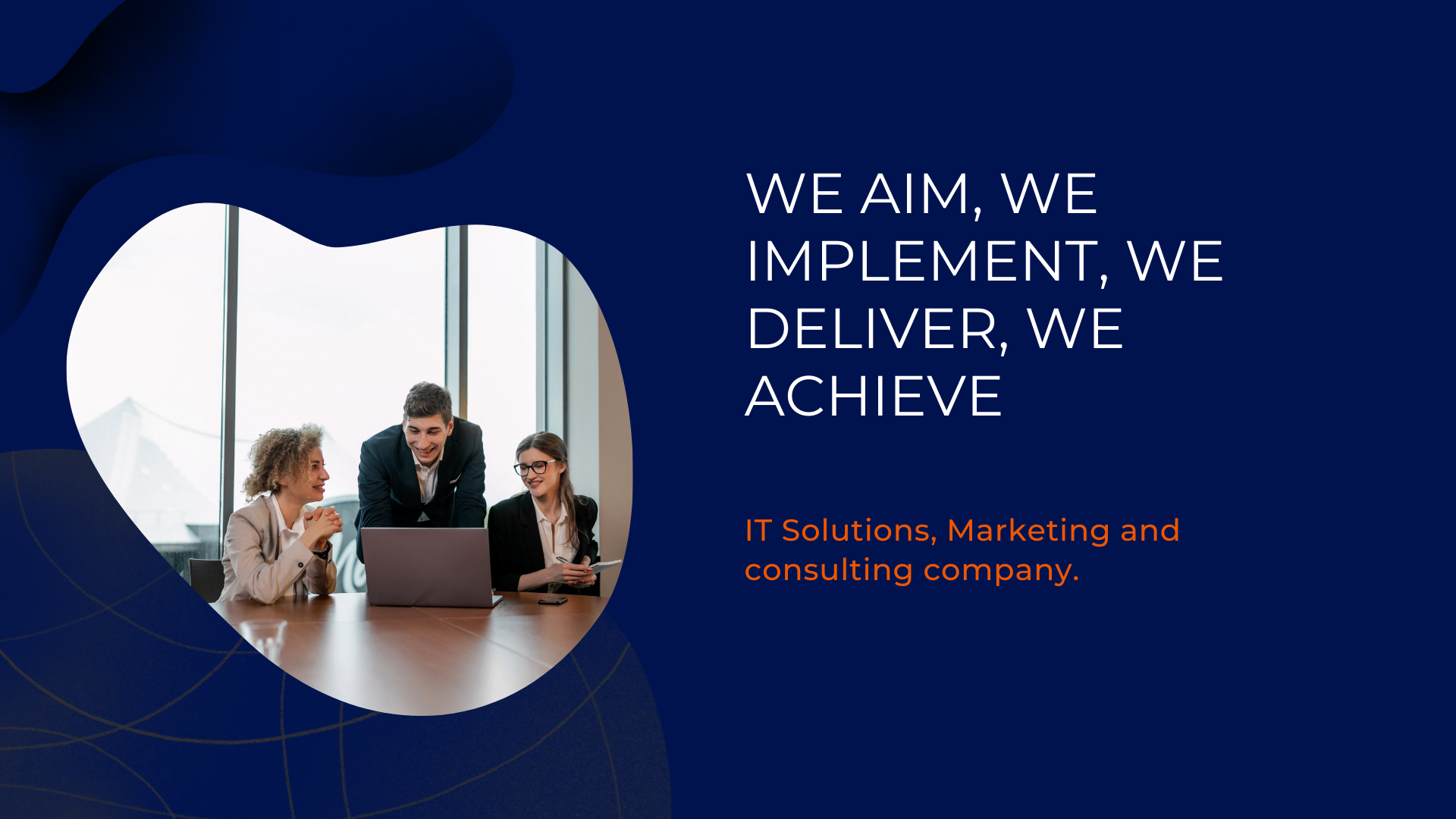 WE AIM, WE IMPLEMENT, WE DELIVER, WE ACHIEVE

IT Solutions, Marketing and consulting company.